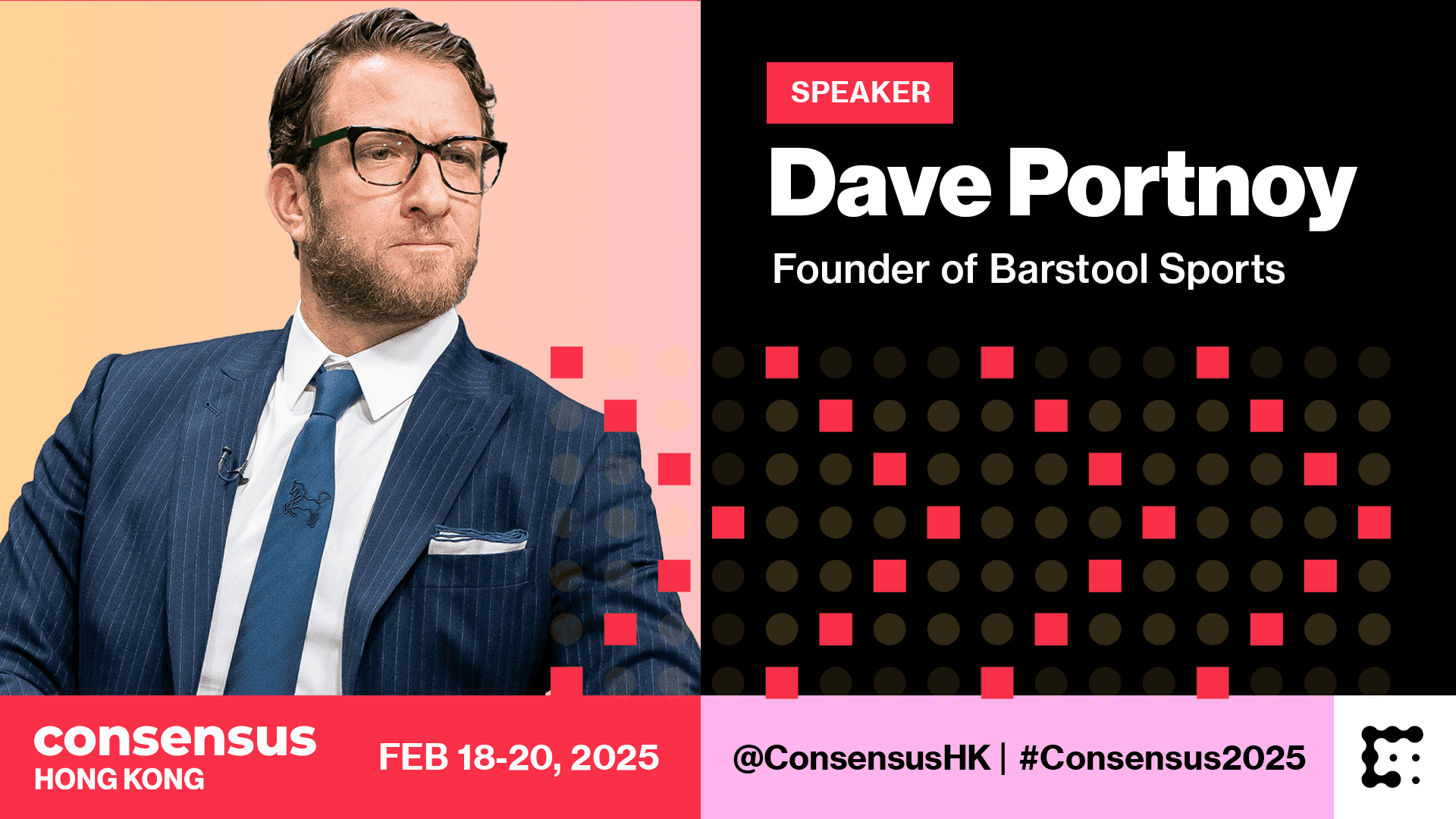 SPEAKER

Dave Portnoy

Founder of Barstool Sports

consensus
HONG KONG

FEB 18-20, 2025

@ConsensusHK | #Consensus2025